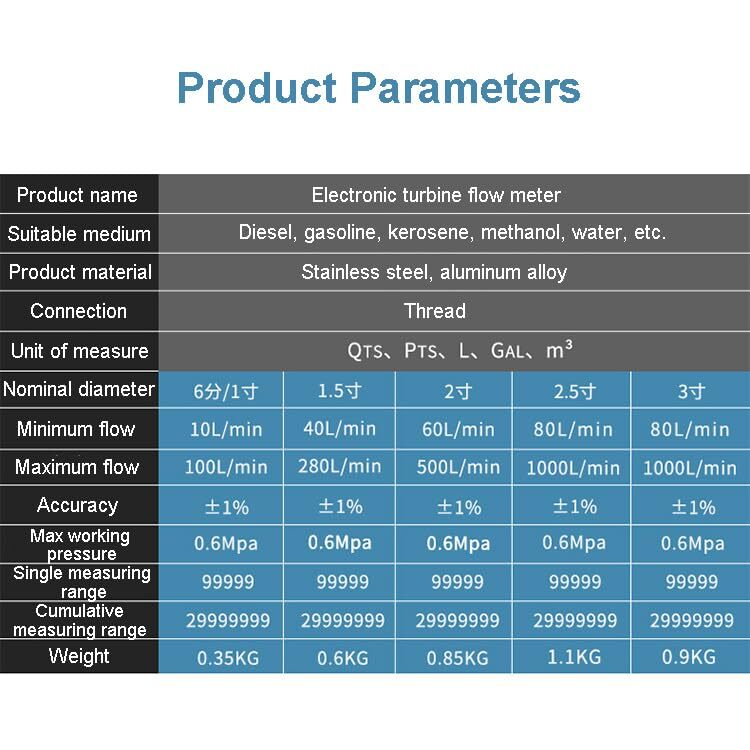 Product Parameters

| Product name | Electronic turbine flow meter | | | | |
|---|---|---|---|---|---|
| Suitable medium | Diesel, gasoline, kerosene, methanol, water, etc. | | | | |
| Product material | Stainless steel, aluminum alloy | | | | |
| Connection | Thread | | | | |
| Unit of measure | QTS、PTS、L、GAL、$m^3$ | | | | |
| Nominal diameter | 6分/1寸 | 1.5寸 | 2寸 | 2.5寸 | 3寸 |
| Minimum flow | 10L/min | 40L/min | 60L/min | 80L/min | 80L/min |
| Maximum flow | 100L/min | 280L/min | 500L/min | 1000L/min | 1000L/min |
| Accuracy | ±1% | ±1% | ±1% | ±1% | ±1% |
| Max working pressure | 0.6Mpa | 0.6Mpa | 0.6Mpa | 0.6Mpa | 0.6Mpa |
| Single measuring range | 99999 | 99999 | 99999 | 99999 | 99999 |
| Cumulative measuring range | 29999999 | 29999999 | 29999999 | 29999999 | 29999999 |
| Weight | 0.35KG | 0.6KG | 0.85KG | 1.1KG | 0.9KG |